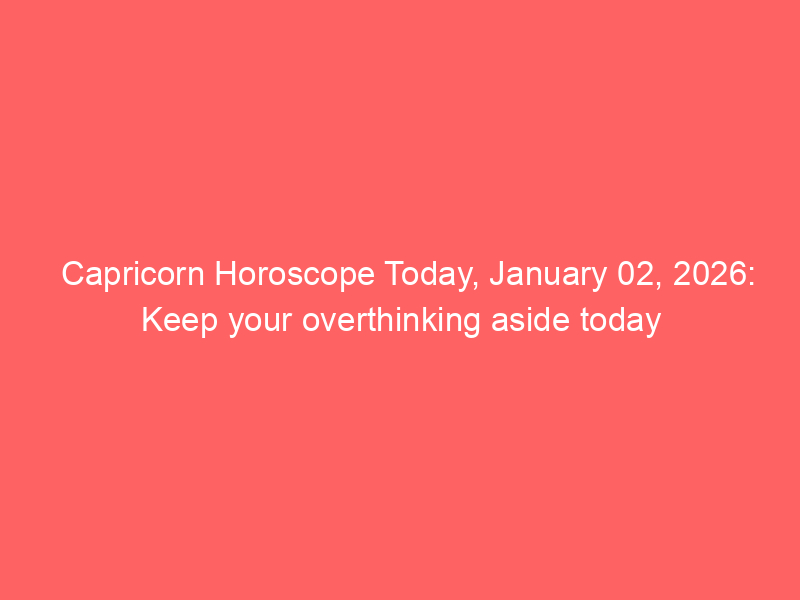 Capricorn Horoscope Today, January 02, 2026: Keep your overthinking aside today